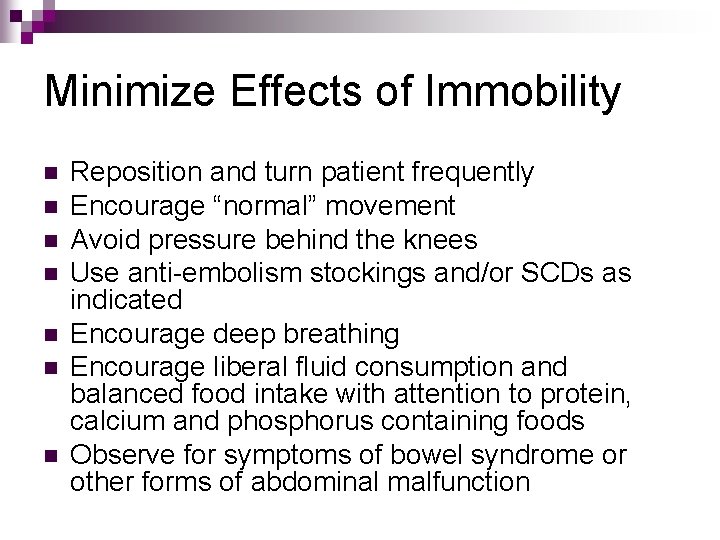 Minimize Effects of Immobility

- Reposition and turn patient frequently
- Encourage “normal” movement
- Avoid pressure behind the knees
- Use anti-embolism stockings and/or SCDs as indicated
- Encourage deep breathing
- Encourage liberal fluid consumption and balanced food intake with attention to protein, calcium and phosphorus containing foods
- Observe for symptoms of bowel syndrome or other forms of abdominal malfunction